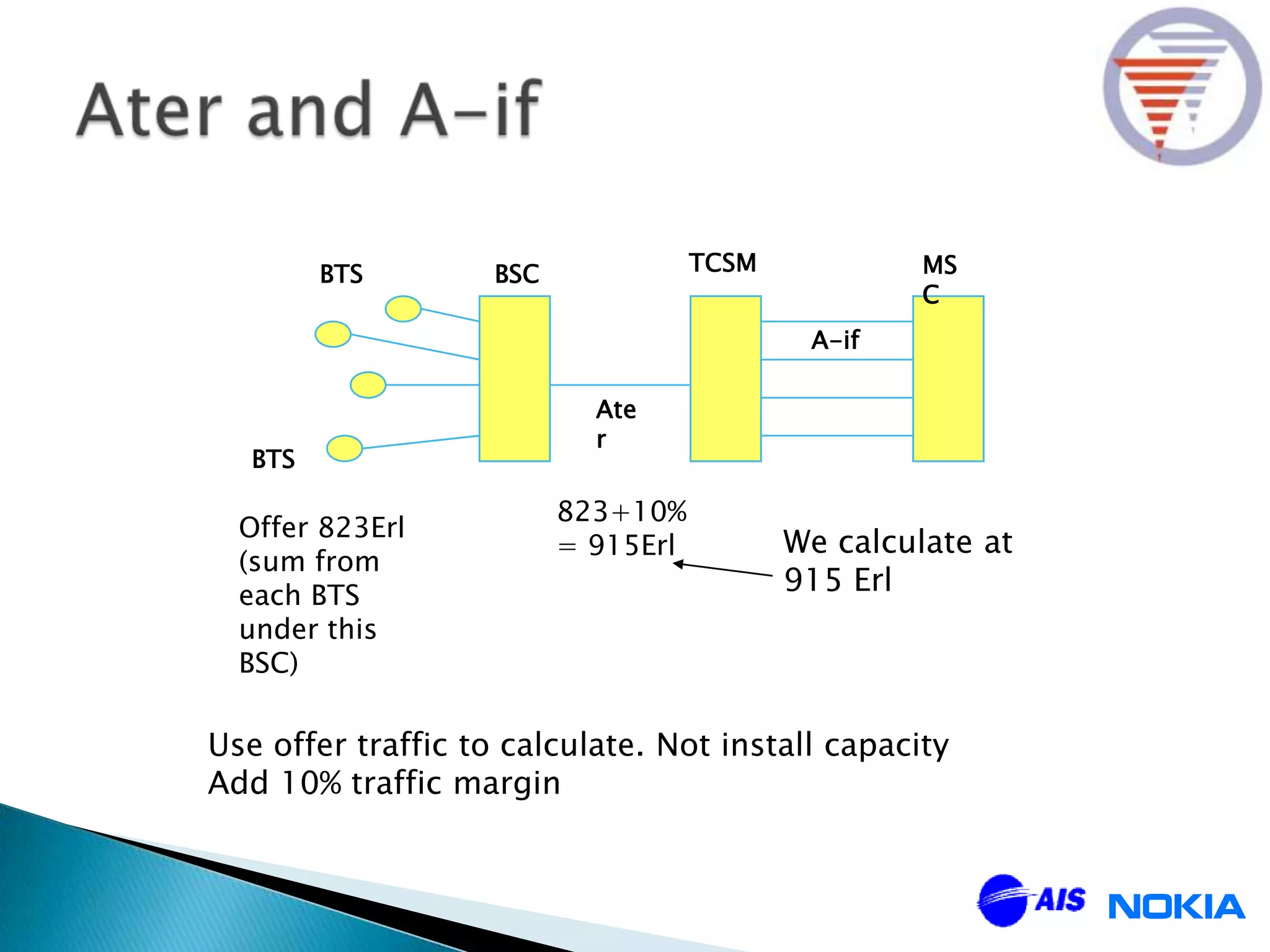 Ater and A-if

BTS

BSC

TCSM

MS
C

A-if

Ate
r

BTS

Offer 823Erl (sum from each BTS under this BSC)

823+10% = 915Erl

We calculate at 915 Erl

Use offer traffic to calculate. Not install capacity
Add 10% traffic margin

AIS NOKIA